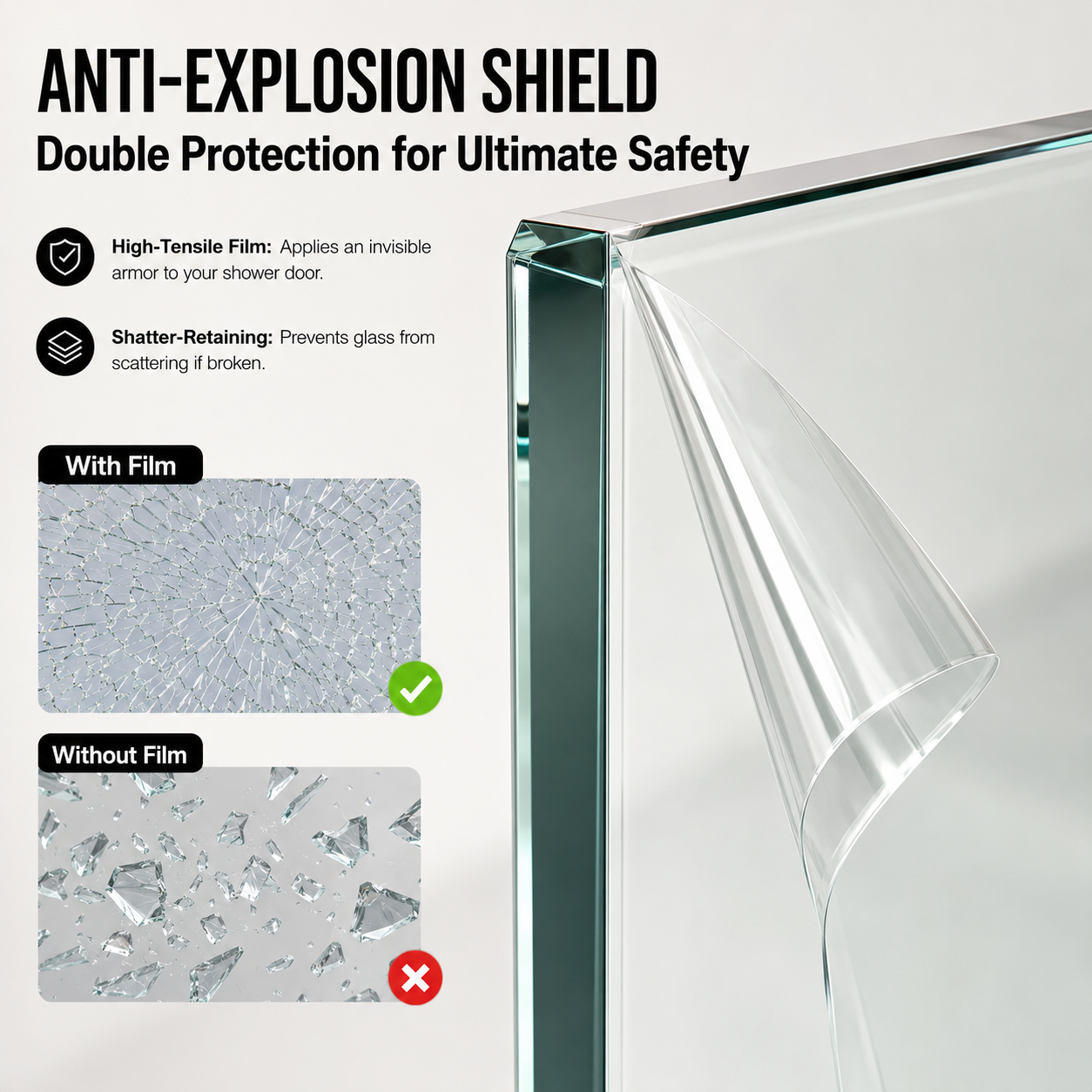 ANTI-EXPLOSION SHIELD
Double Protection for Ultimate Safety

High-Tensile Film: Applies an invisible armor to your shower door.

Shatter-Retaining: Prevents glass from scattering if broken.

With Film

Without Film